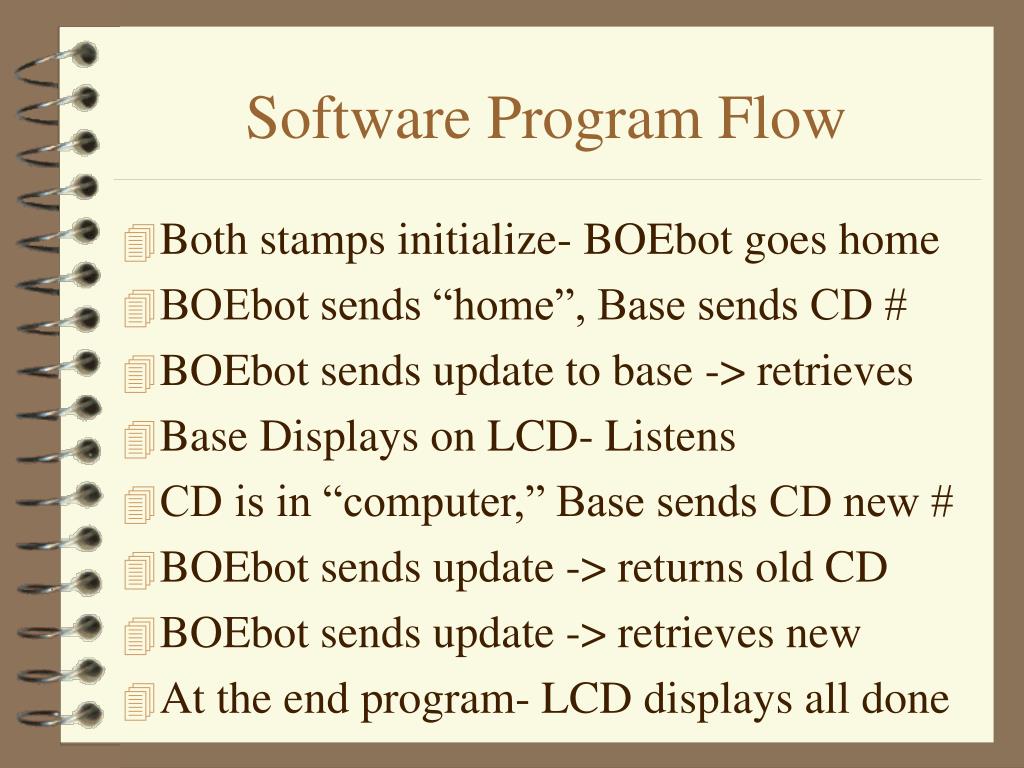 Software Program Flow

Both stamps initialize- BOEbot goes home

BOEbot sends “home”, Base sends CD #

BOEbot sends update to base -> retrieves

Base Displays on LCD- Listens

CD is in “computer,” Base sends CD new #

BOEbot sends update -> returns old CD

BOEbot sends update -> retrieves new

At the end program- LCD displays all done